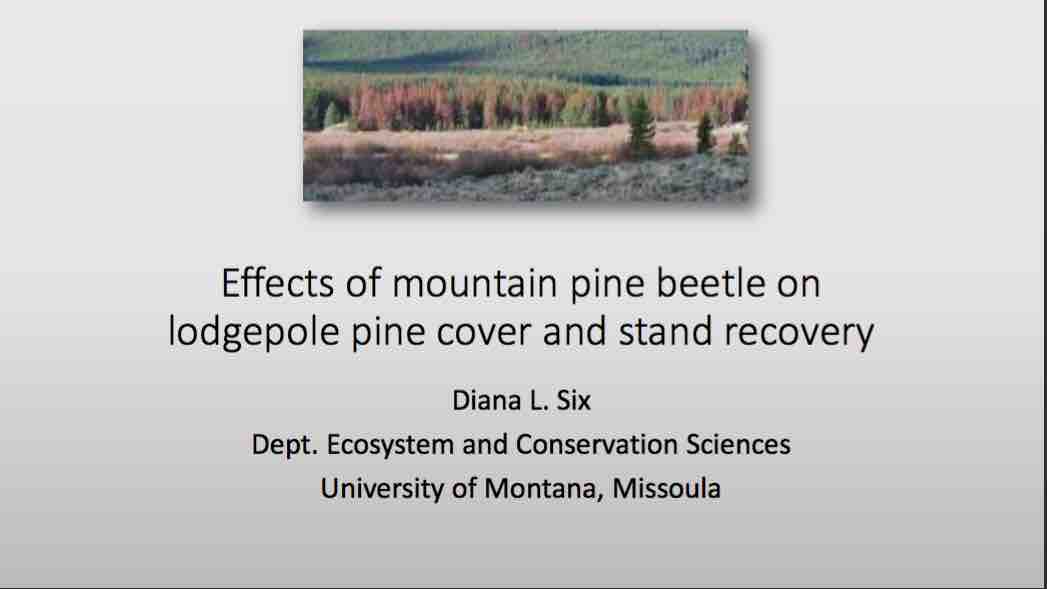 Effects of mountain pine beetle on lodgepole pine cover and stand recovery

Diana L. Six
Dept. Ecosystem and Conservation Sciences
University of Montana, Missoula